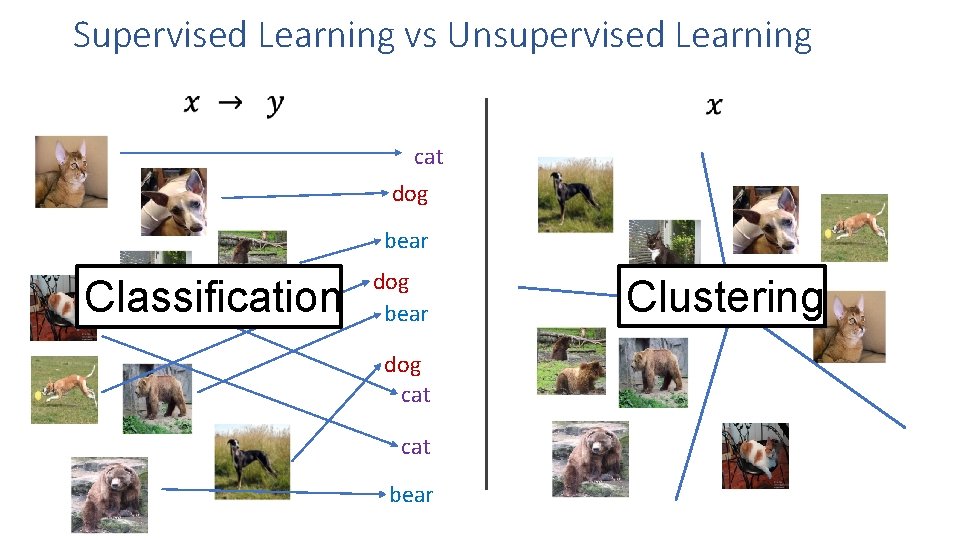 Supervised Learning vs Unsupervised Learning

$x \rightarrow y$

cat
dog
bear
dog
bear
dog
cat
cat
bear

Classification

$x$

Clustering